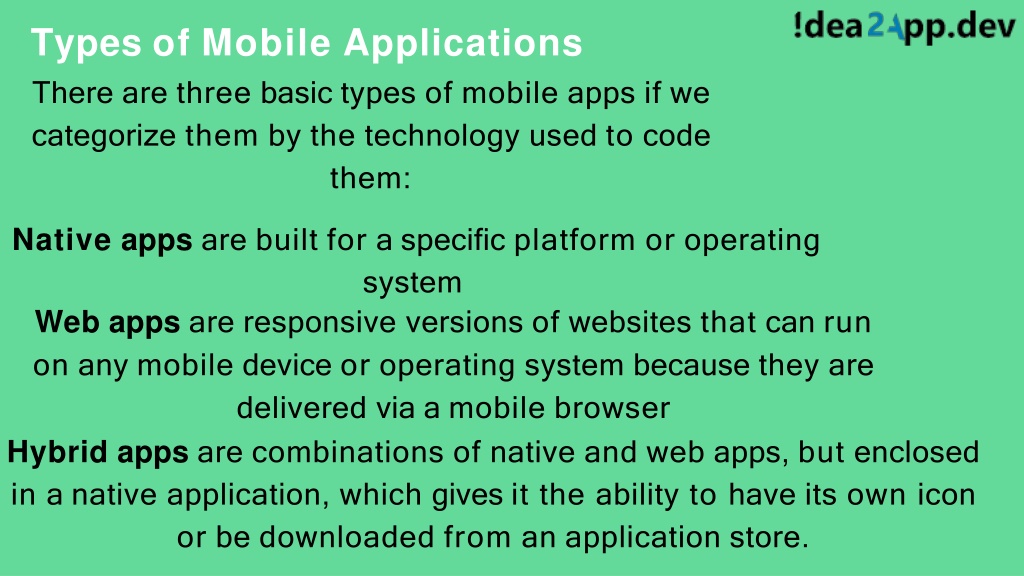 Types of Mobile Applications

!dea2App.dev

There are three basic types of mobile apps if we categorize them by the technology used to code them:

Native apps are built for a specific platform or operating system

Web apps are responsive versions of websites that can run on any mobile device or operating system because they are delivered via a mobile browser

Hybrid apps are combinations of native and web apps, but enclosed in a native application, which gives it the ability to have its own icon or be downloaded from an application store.